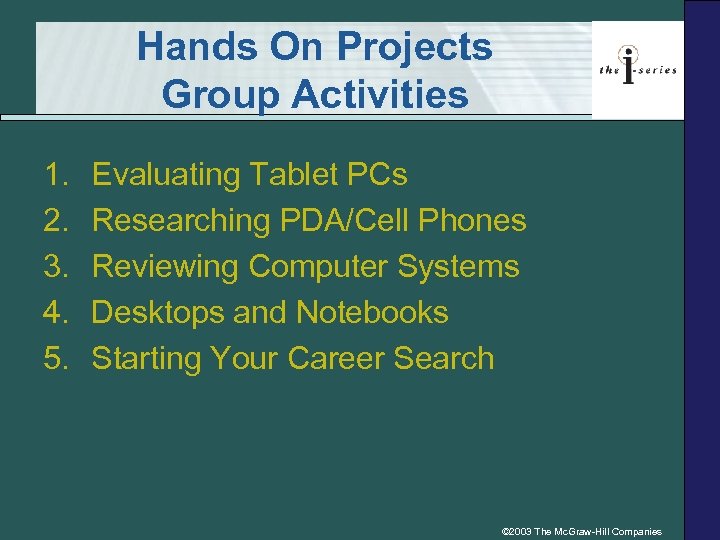 Hands On Projects
Group Activities

the i-series

1. Evaluating Tablet PCs
2. Researching PDA/Cell Phones
3. Reviewing Computer Systems
4. Desktops and Notebooks
5. Starting Your Career Search

©2003 The McGraw-Hill Companies